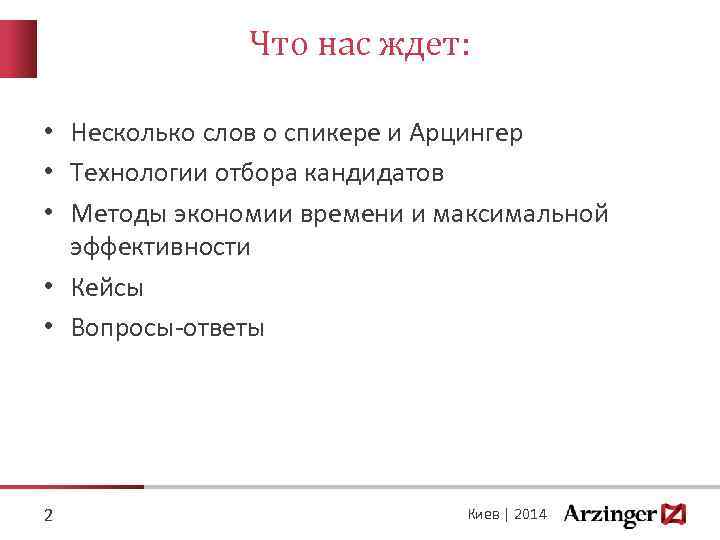 Что нас ждет:

• Несколько слов о спикере и Арцингер
• Технологии отбора кандидатов
• Методы экономии времени и максимальной эффективности
• Кейсы
• Вопросы-ответы

2

Киев | 2014 Arzinger